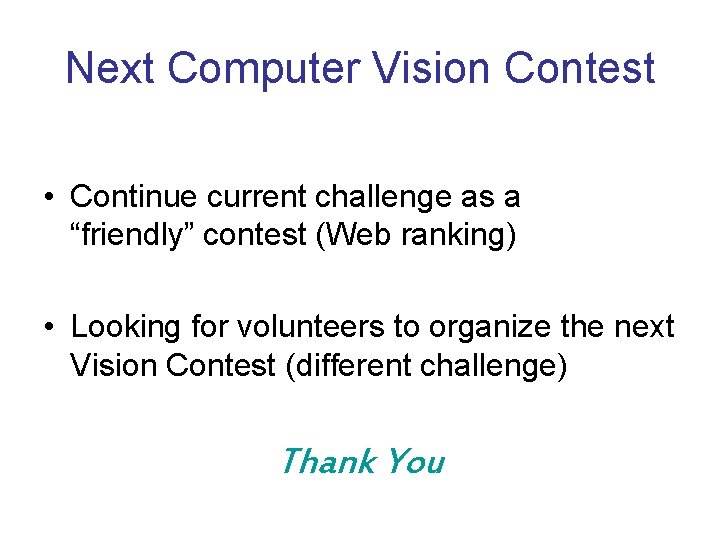 Next Computer Vision Contest

• Continue current challenge as a “friendly” contest (Web ranking)

• Looking for volunteers to organize the next Vision Contest (different challenge)

Thank You